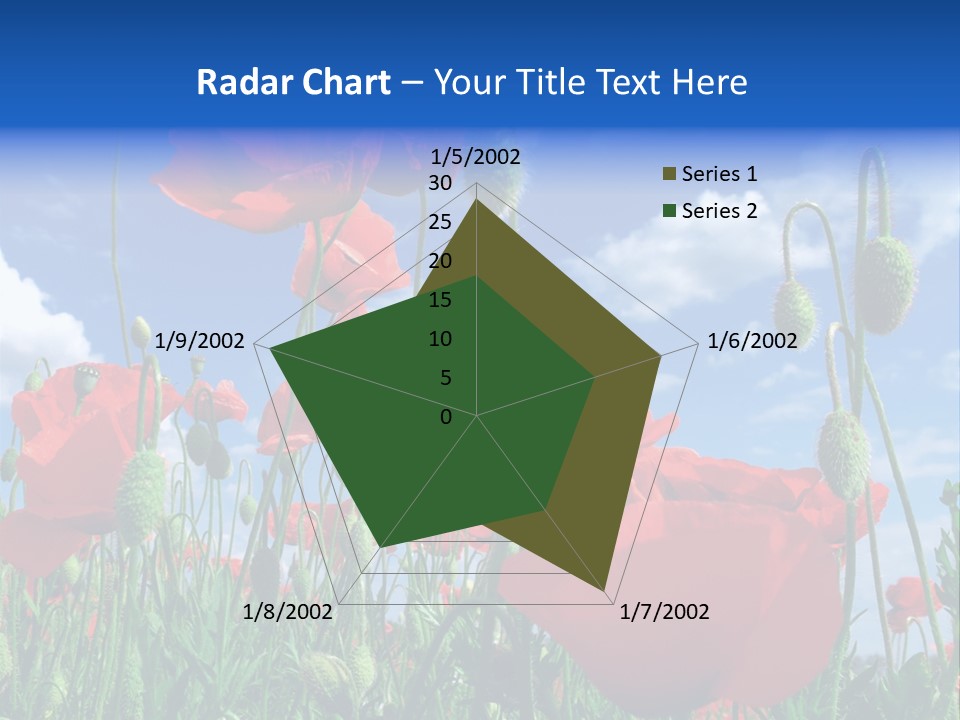 Radar Chart – Your Title Text Here

1/5/2002
30
25
20
15
10
5
0
1/6/2002
1/7/2002
1/8/2002
1/9/2002

Series 1
Series 2